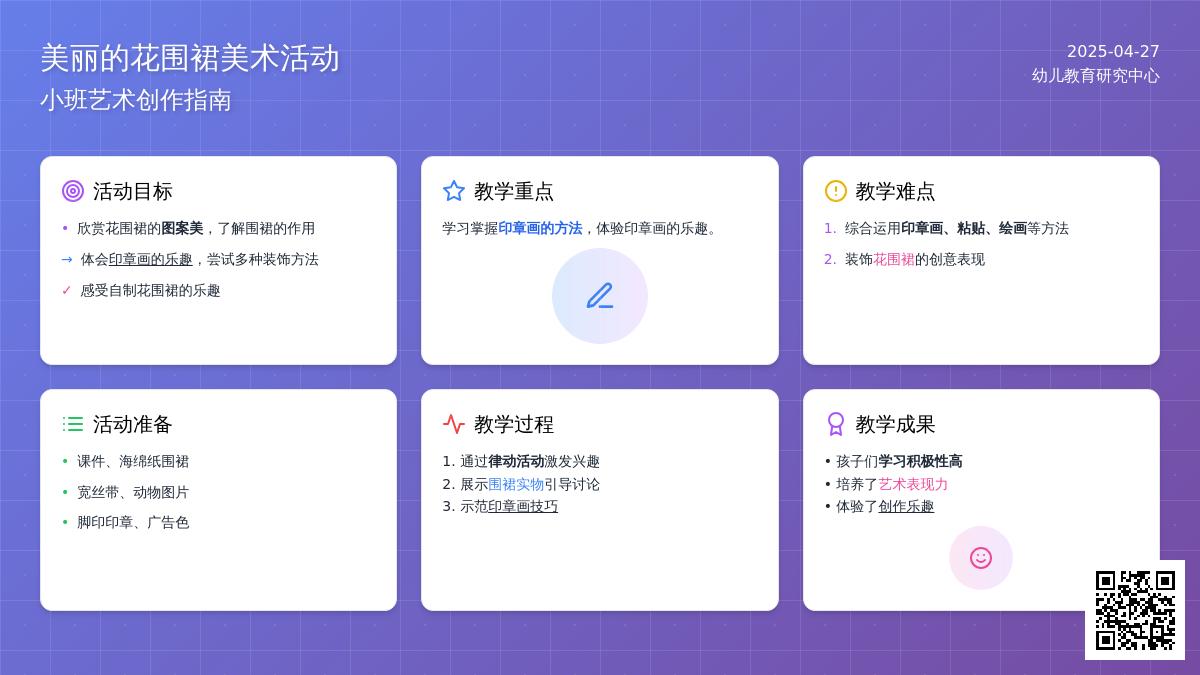 美丽的花围裙美术活动
小班艺术创作指南

2025-04-27
幼儿教育研究中心

活动目标
• 欣赏花围裙的图案美，了解围裙的作用
→ 体会印章画的乐趣，尝试多种装饰方法
✓ 感受自制花围裙的乐趣

教学重点
学习掌握印章画的方法，体验印章画的乐趣。

教学难点
1. 综合运用印章画、粘贴、绘画等方法
2. 装饰花围裙的创意表现

活动准备
• 课件、海绵纸围裙
• 宽丝带、动物图片
• 脚印印章、广告色

教学过程
1. 通过律动活动激发兴趣
2. 展示围裙实物引导讨论
3. 示范印章画技巧

教学成果
• 孩子们学习积极性高
• 培养了艺术表现力
• 体验了创作乐趣